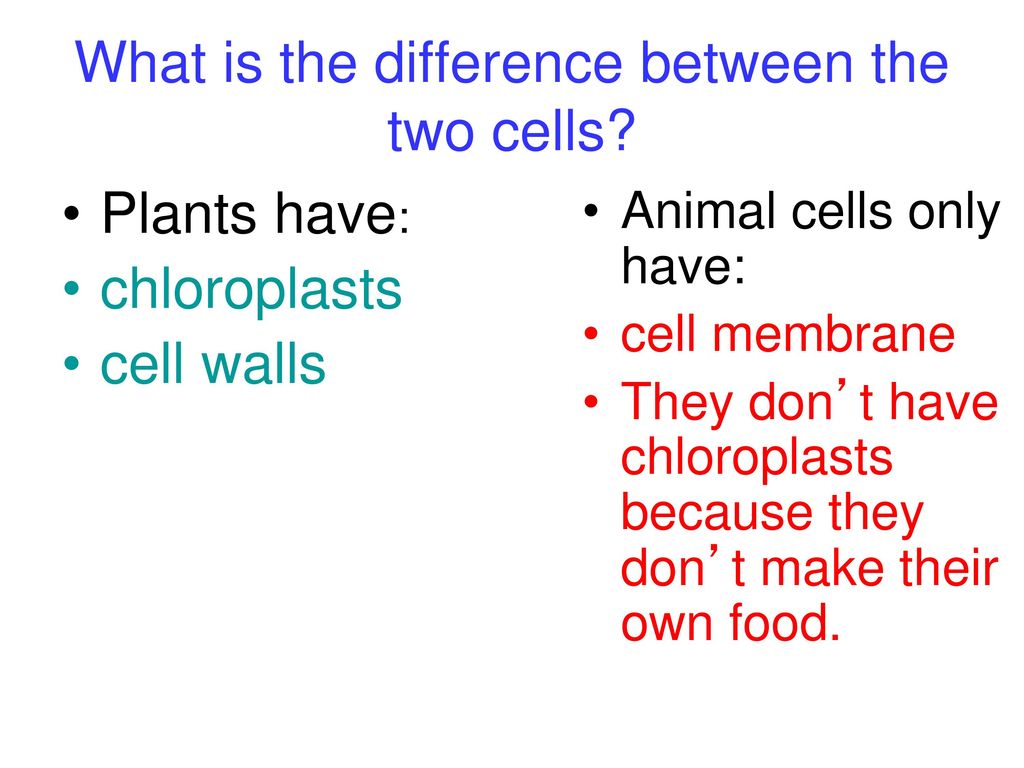 What is the difference between the two cells?

• Plants have:
• chloroplasts
• cell walls

• Animal cells only have:
• cell membrane
• They don’t have chloroplasts because they don’t make their own food.